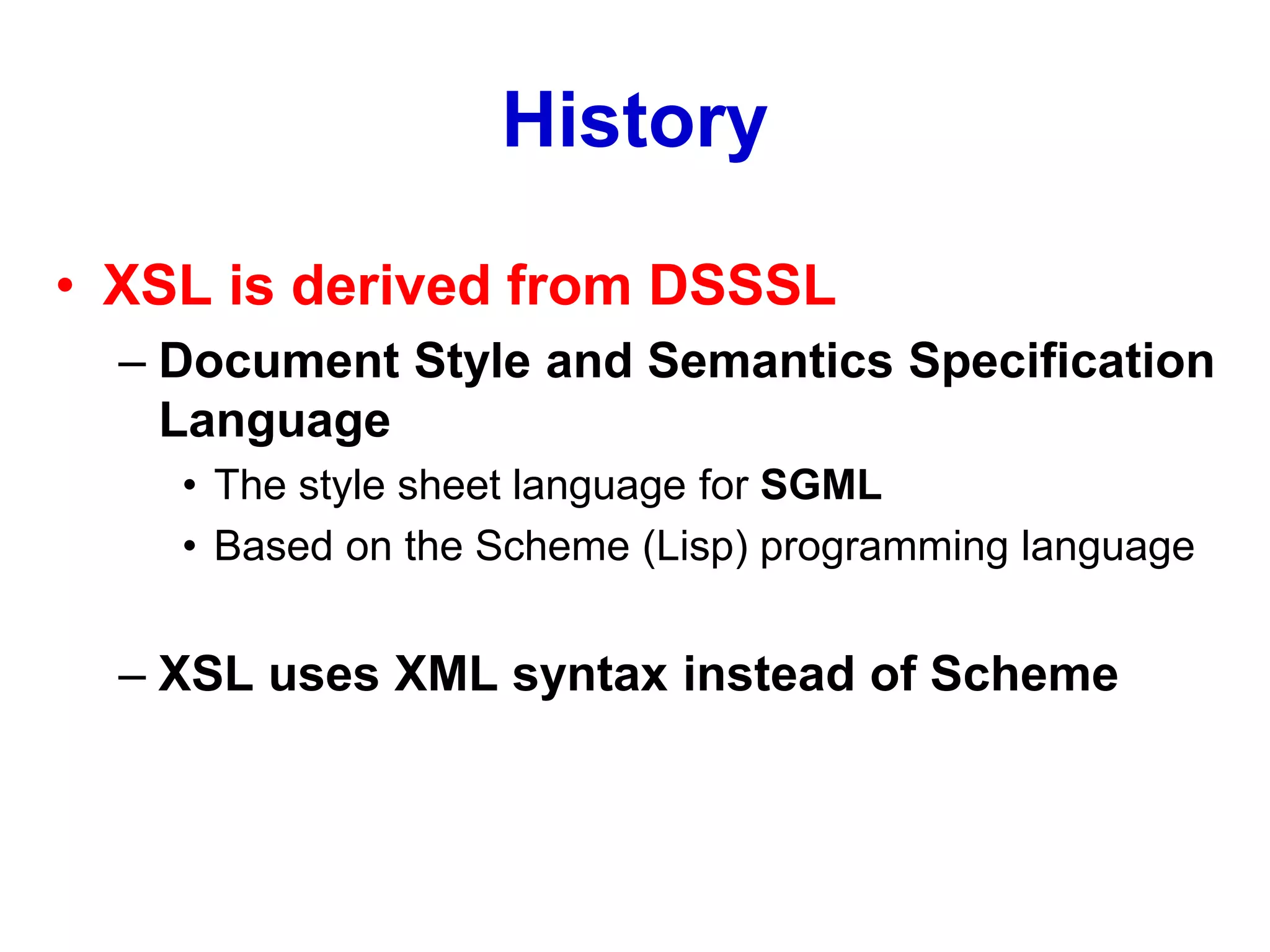 History

• XSL is derived from DSSSL

– Document Style and Semantics Specification Language

• The style sheet language for SGML

• Based on the Scheme (Lisp) programming language

– XSL uses XML syntax instead of Scheme